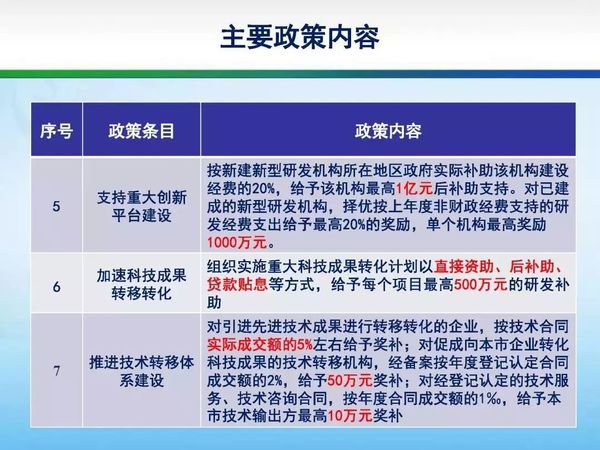 主要政策内容

| 序号 | 政策条目 | 政策内容 |
|---|---|---|
| 5 | 支持重大创新平台建设 | 按新建新型研发机构所在地区政府实际补助该机构建设经费的20%，给予该机构最高1亿元后补助支持。对已建成的新型研发机构，择优按上年度非财政经费支持的研发经费支出给予最高20%的奖励，单个机构最高奖励1000万元。 |
| 6 | 加速科技成果转移转化 | 组织实施重大科技成果转化计划以直接资助、后补助、贷款贴息等方式，给予每个项目最高500万元的研发补助 |
| 7 | 推进技术转移体系建设 | 对引进先进技术成果进行转移转化的企业，按技术合同实际成交额的5%左右给予奖补；对促成向本市企业转化科技成果的技术转移机构，经备案按年度登记认定合同成交额的2%，给予50万元奖补；对经登记认定的技术服务、技术咨询合同，按年度合同成交额的1‰，给予本市技术输出方最高10万元奖补 |